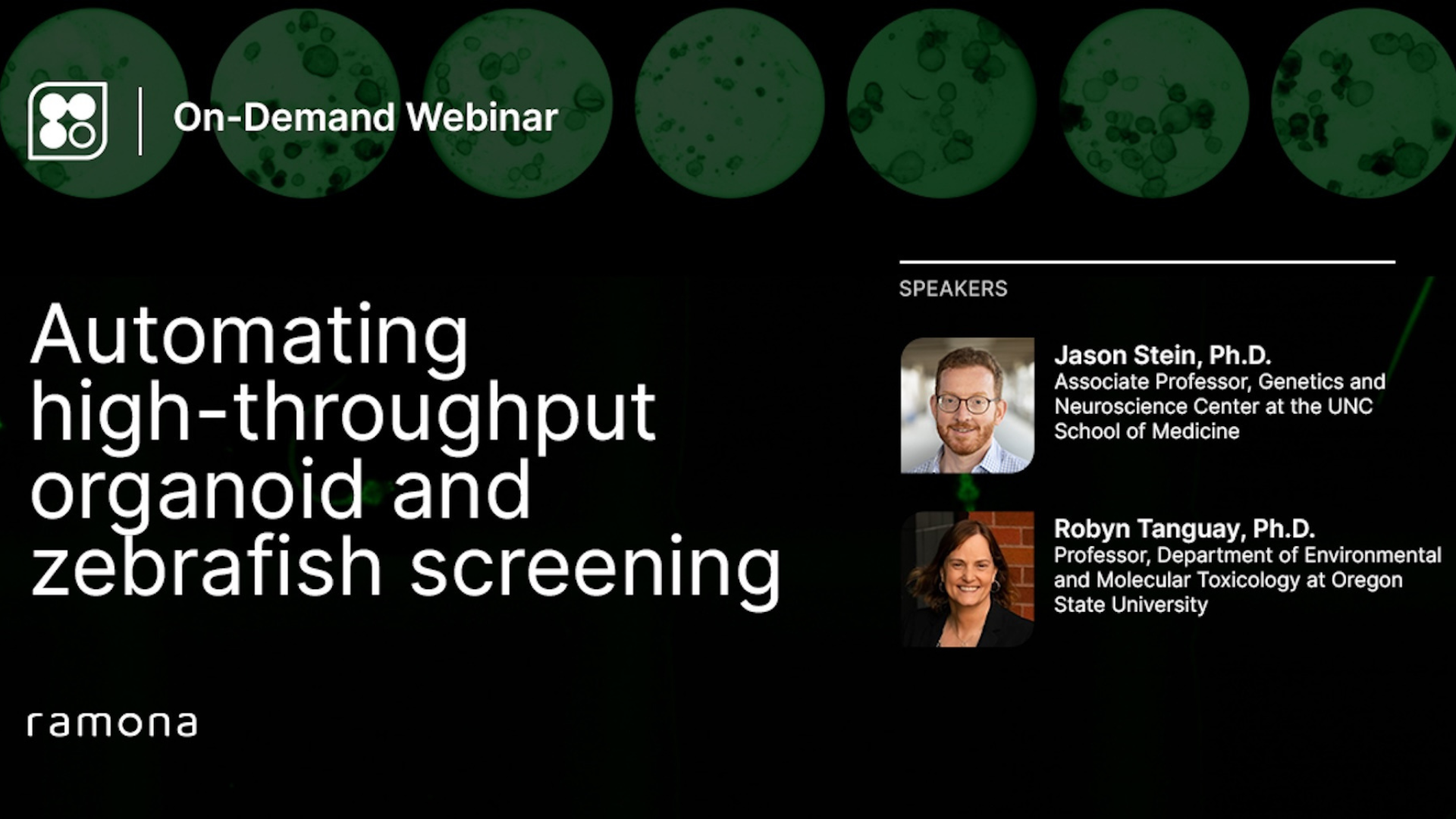 On-Demand Webinar

Automating high-throughput organoid and zebrafish screening

SPEAKERS

Jason Stein, Ph.D.
Associate Professor, Genetics and Neuroscience Center at the UNC School of Medicine

Robyn Tanguay, Ph.D.
Professor, Department of Environmental and Molecular Toxicology at Oregon State University

ramona